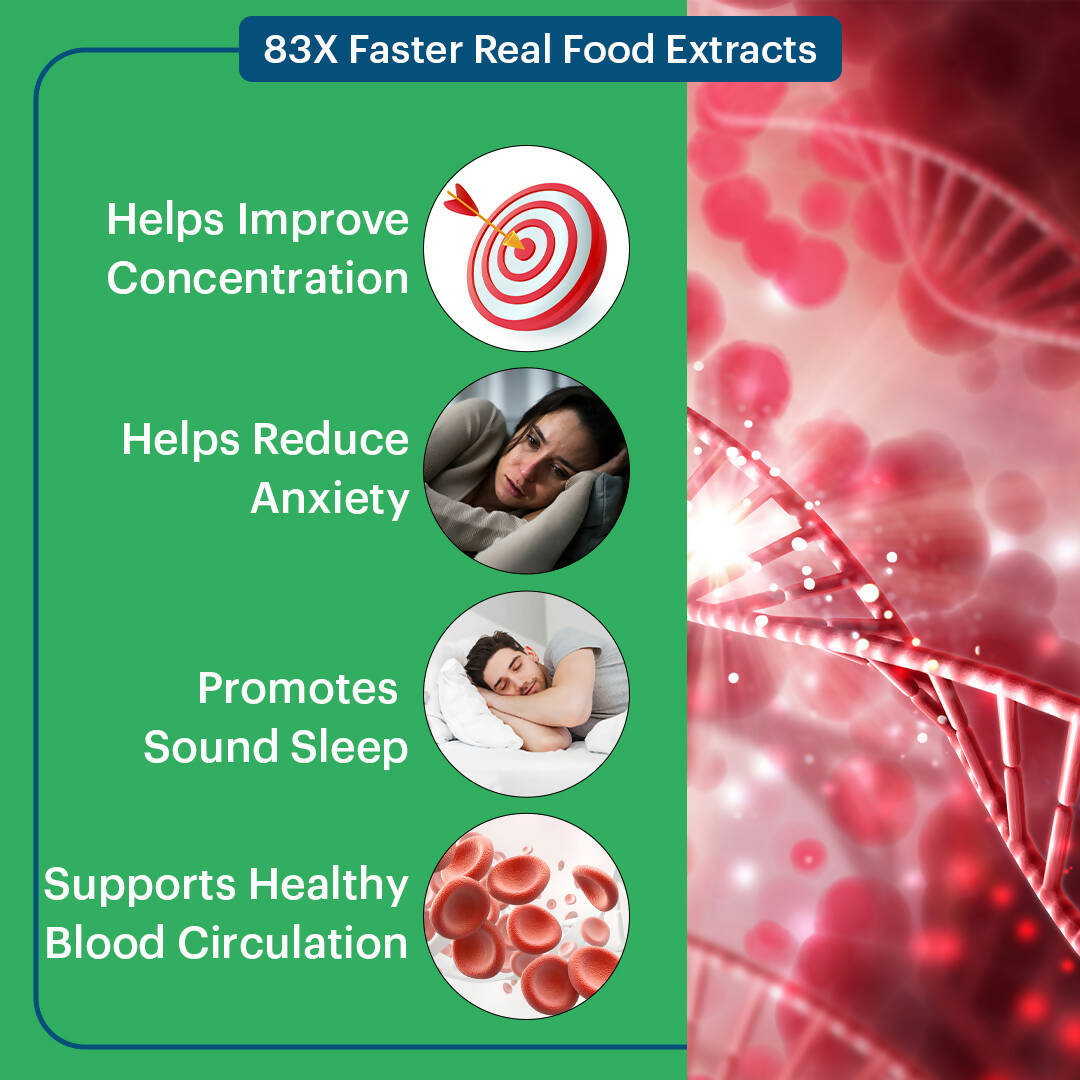 83X Faster Real Food Extracts

Helps Improve Concentration

Helps Reduce Anxiety

Promotes Sound Sleep

Supports Healthy Blood Circulation